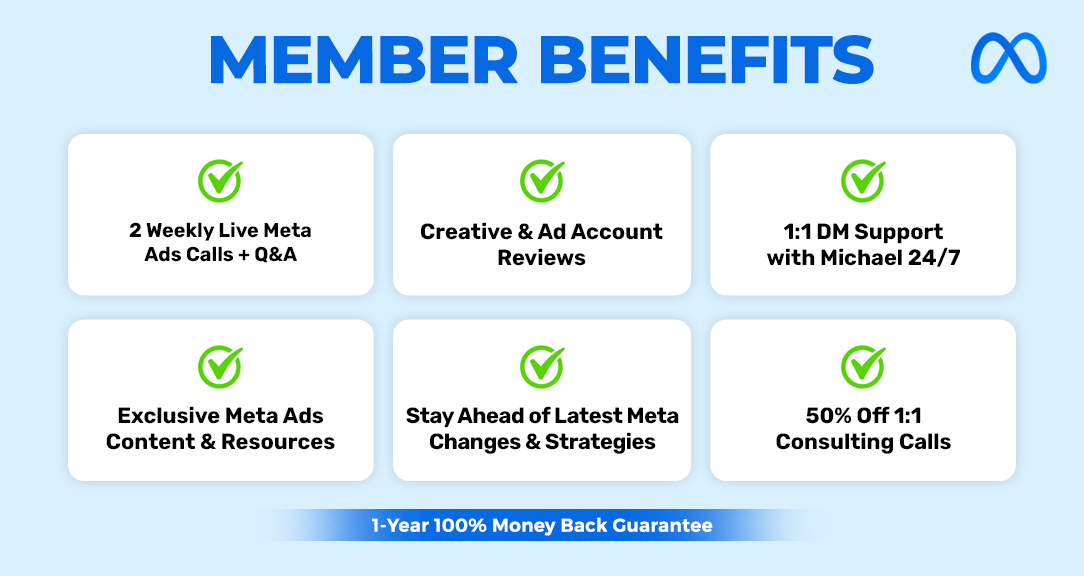 MEMBER BENEFITS

2 Weekly Live Meta Ads Calls + Q&A

Creative & Ad Account Reviews

1:1 DM Support with Michael 24/7

Exclusive Meta Ads Content & Resources

Stay Ahead of Latest Meta Changes & Strategies

50% Off 1:1 Consulting Calls

1-Year 100% Money Back Guarantee